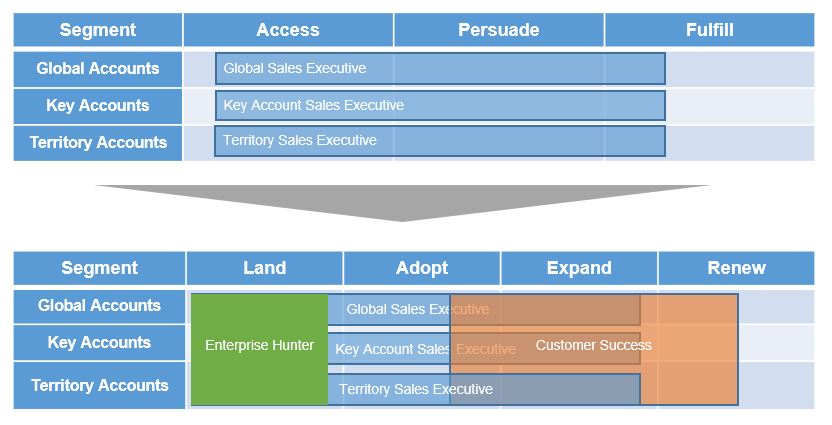 | Segment | Access | Persuade | Fulfill |
|---|---|---|---|
| Global Accounts | Global Sales Executive | | |
| Key Accounts | Key Account Sales Executive | | |
| Territory Accounts | Territory Sales Executive | | |

| Segment | Land | Adopt | Expand | Renew |
|---|---|---|---|---|
| Global Accounts | Enterprise Hunter | Global Sales Executive | Customer Success | |
| Key Accounts | | Key Account Sales Executive | | |
| Territory Accounts | | Territory Sales Executive | | |